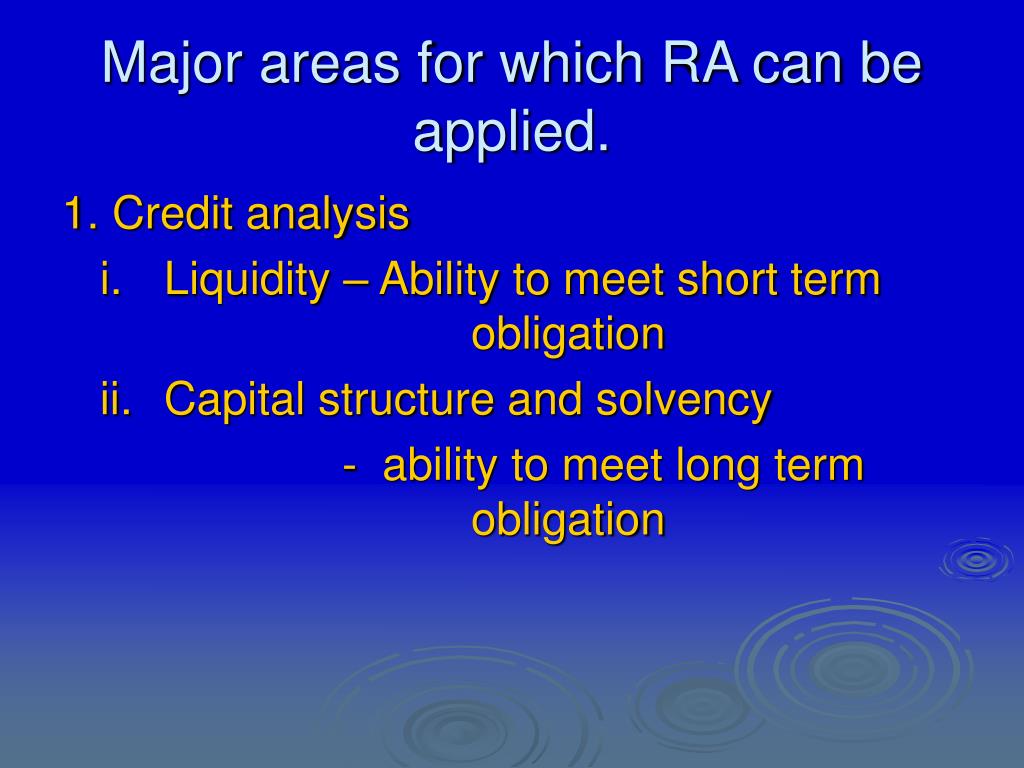 Major areas for which RA can be applied.

1. Credit analysis

i. Liquidity – Ability to meet short term obligation

ii. Capital structure and solvency

- ability to meet long term obligation